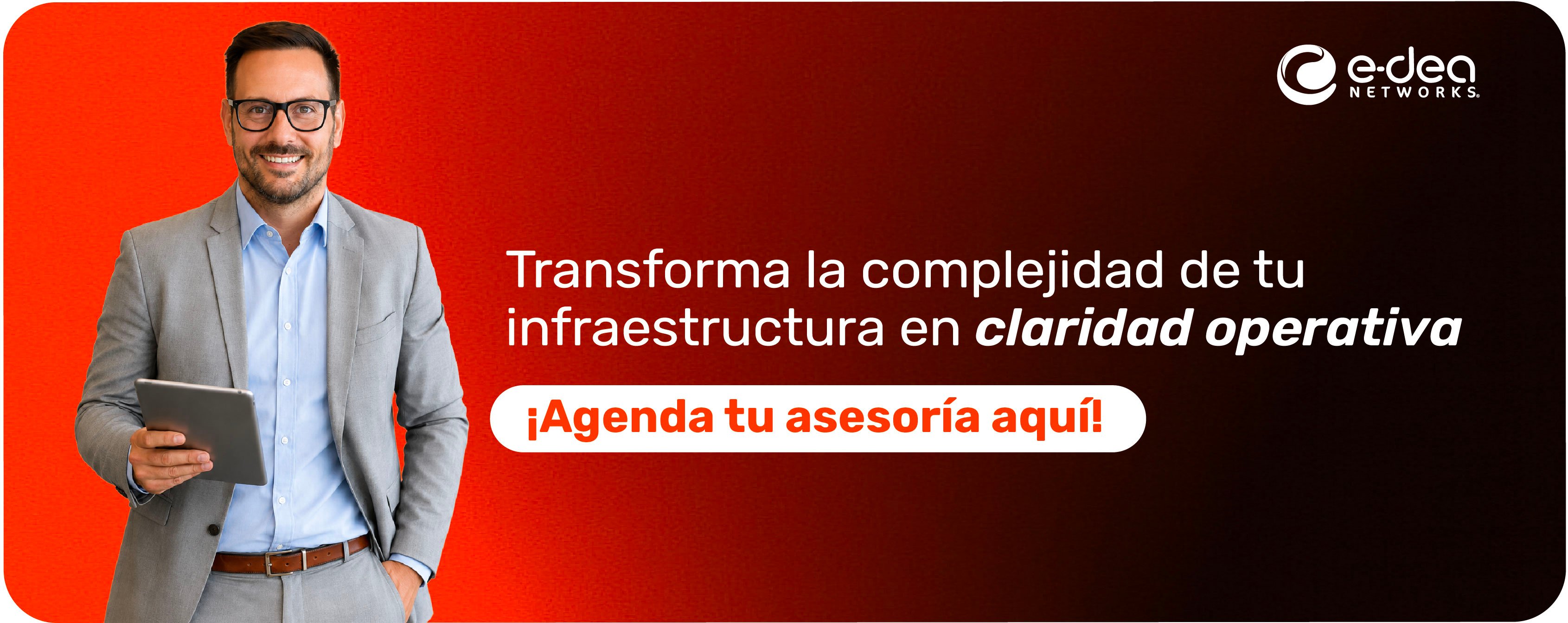 e-dea
NETWORKS

Transforma la complejidad de tu infraestructura en claridad operativa

¡Agenda tu asesoría aquí!